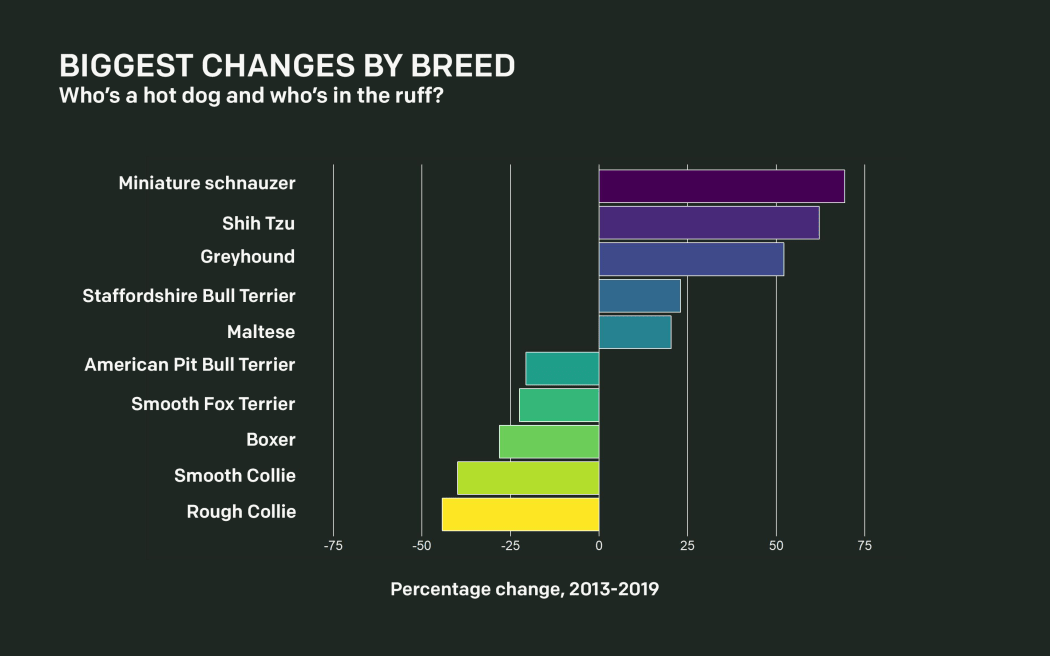 BIGGEST CHANGES BY BREED
Who's a hot dog and who's in the ruff?

Miniature schnauzer
Shih Tzu
Greyhound
Staffordshire Bull Terrier
Maltese
American Pit Bull Terrier
Smooth Fox Terrier
Boxer
Smooth Collie
Rough Collie

-75
-50
-25
0
25
50
75

Percentage change, 2013-2019